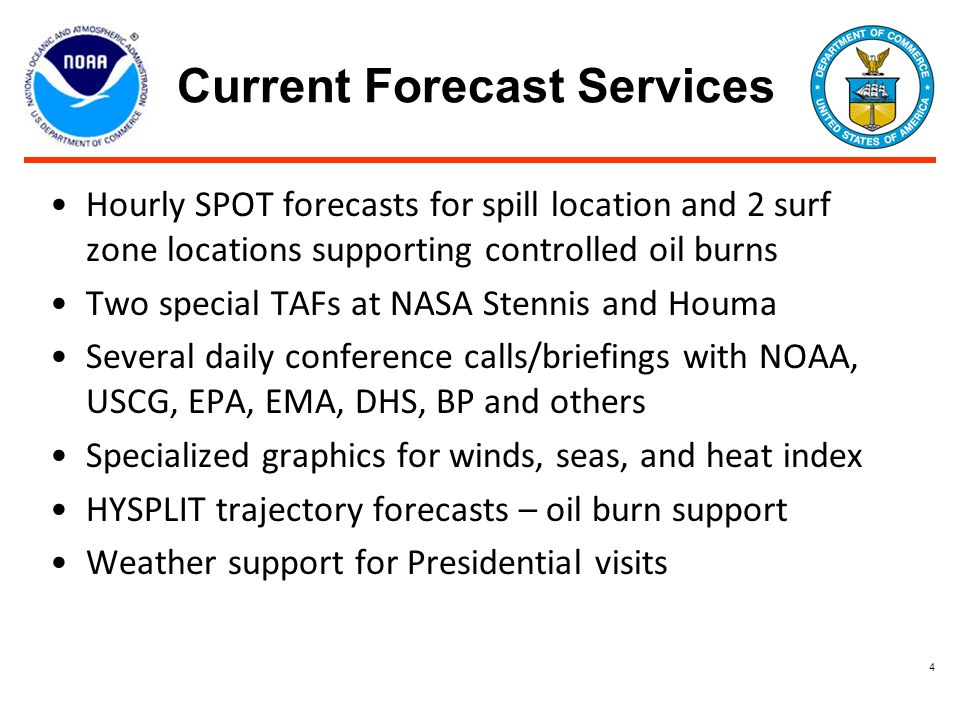 NATIONAL OCEANIC AND ATMOSPHERIC ADMINISTRATION
NOAA
U.S. DEPARTMENT OF COMMERCE

Current Forecast Services

DEPARTMENT OF COMMERCE
UNITED STATES OF AMERICA

• Hourly SPOT forecasts for spill location and 2 surf zone locations supporting controlled oil burns
• Two special TAFs at NASA Stennis and Houma
• Several daily conference calls/briefings with NOAA, USCG, EPA, EMA, DHS, BP and others
• Specialized graphics for winds, seas, and heat index
• HYSPLIT trajectory forecasts – oil burn support
• Weather support for Presidential visits

4